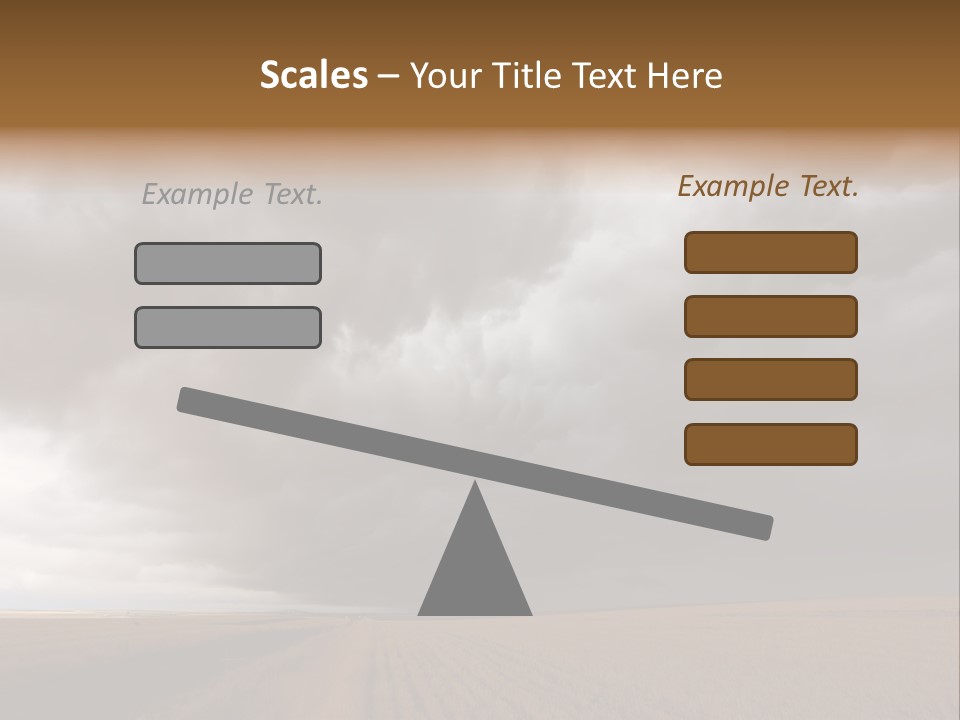 Scales – Your Title Text Here

Example Text.

Example Text.